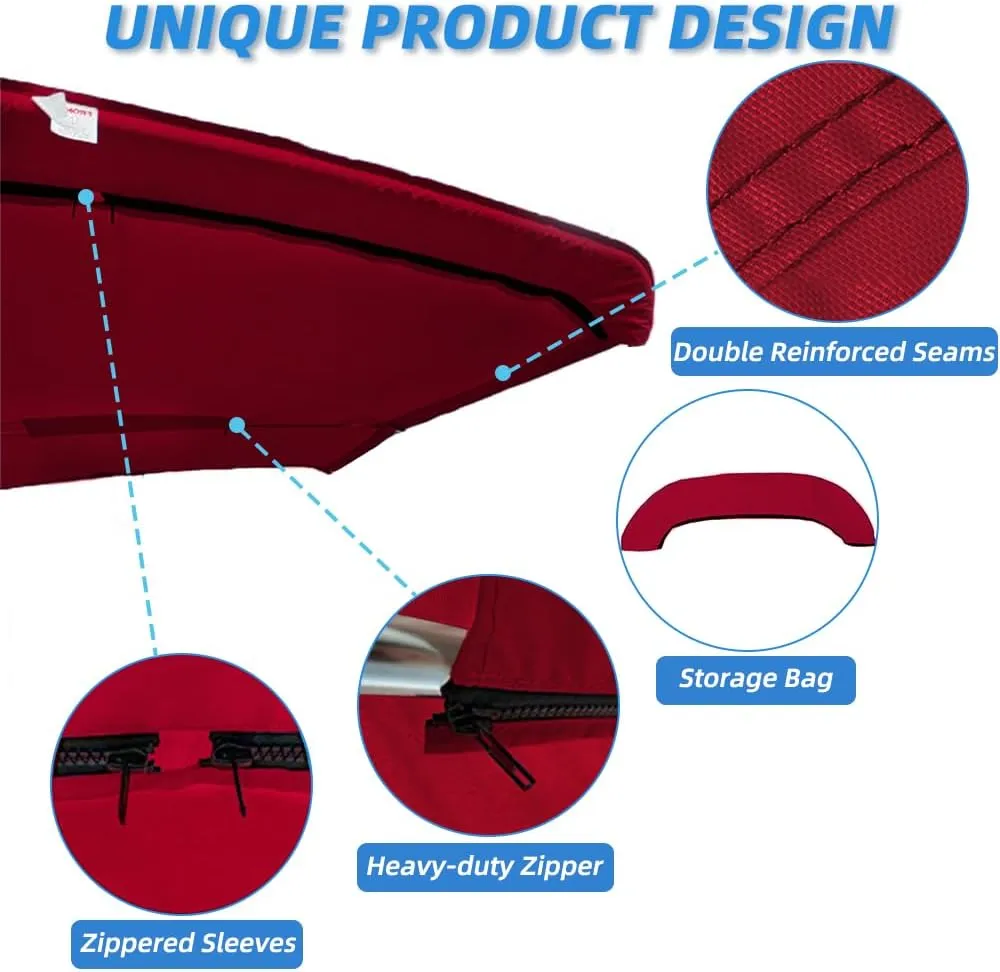 UNIQUE PRODUCT DESIGN

Double Reinforced Seams

Storage Bag

Heavy-duty Zipper

Zippered Sleeves